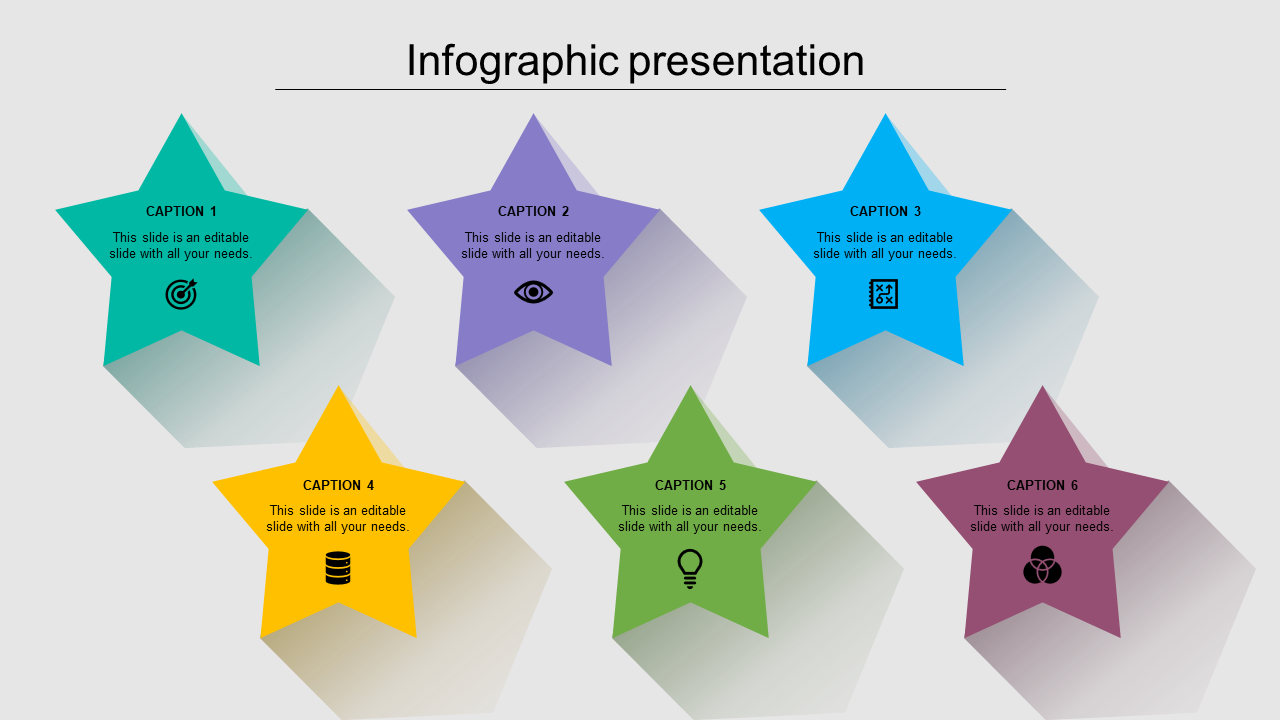 Infographic presentation

CAPTION 1

This slide is an editable slide with all your needs.

CAPTION 2

This slide is an editable slide with all your needs.

CAPTION 3

This slide is an editable slide with all your needs.

CAPTION 4

This slide is an editable slide with all your needs.

CAPTION 5

This slide is an editable slide with all your needs.

CAPTION 6

This slide is an editable slide with all your needs.